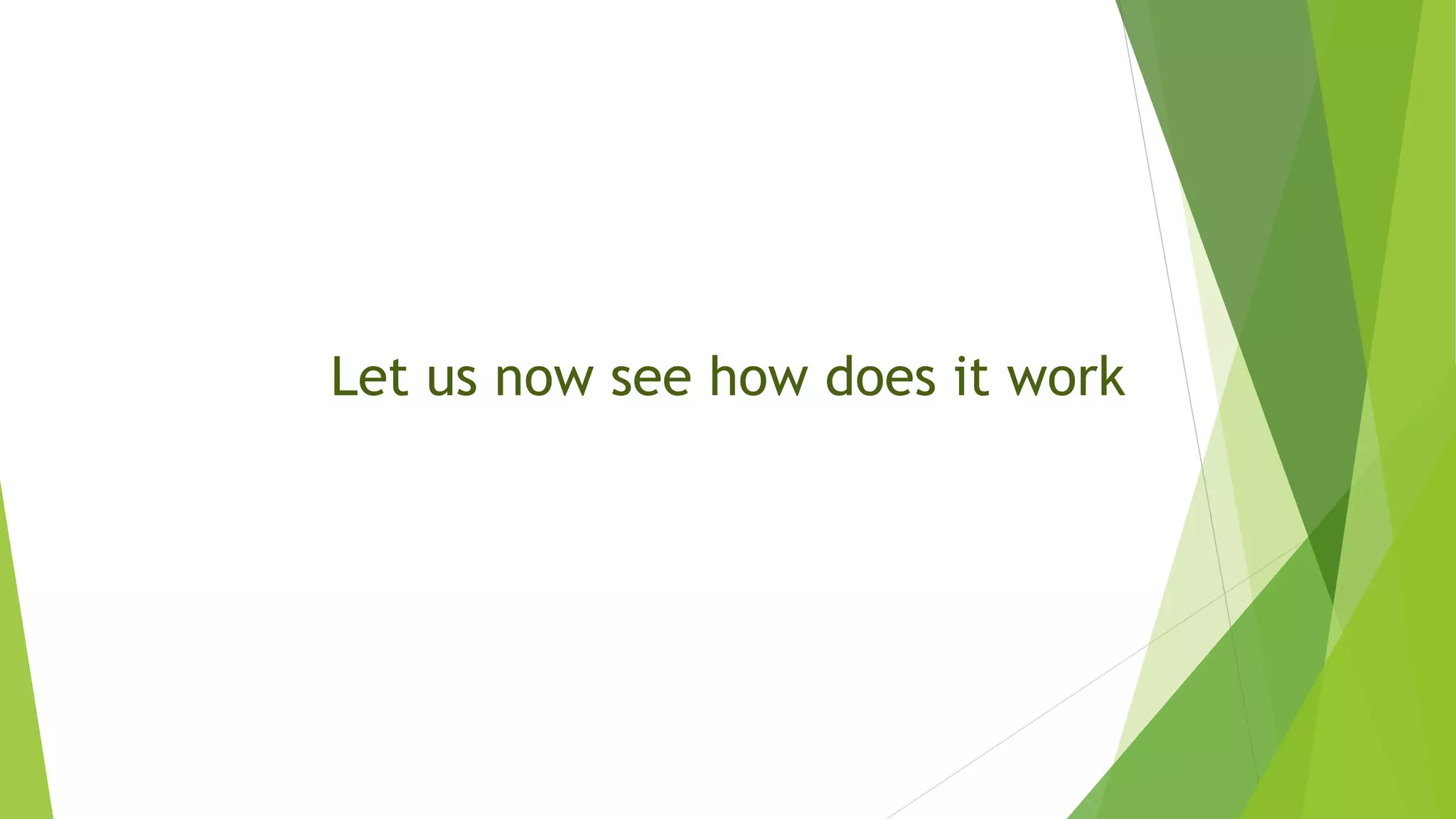 Let us now see how does it work